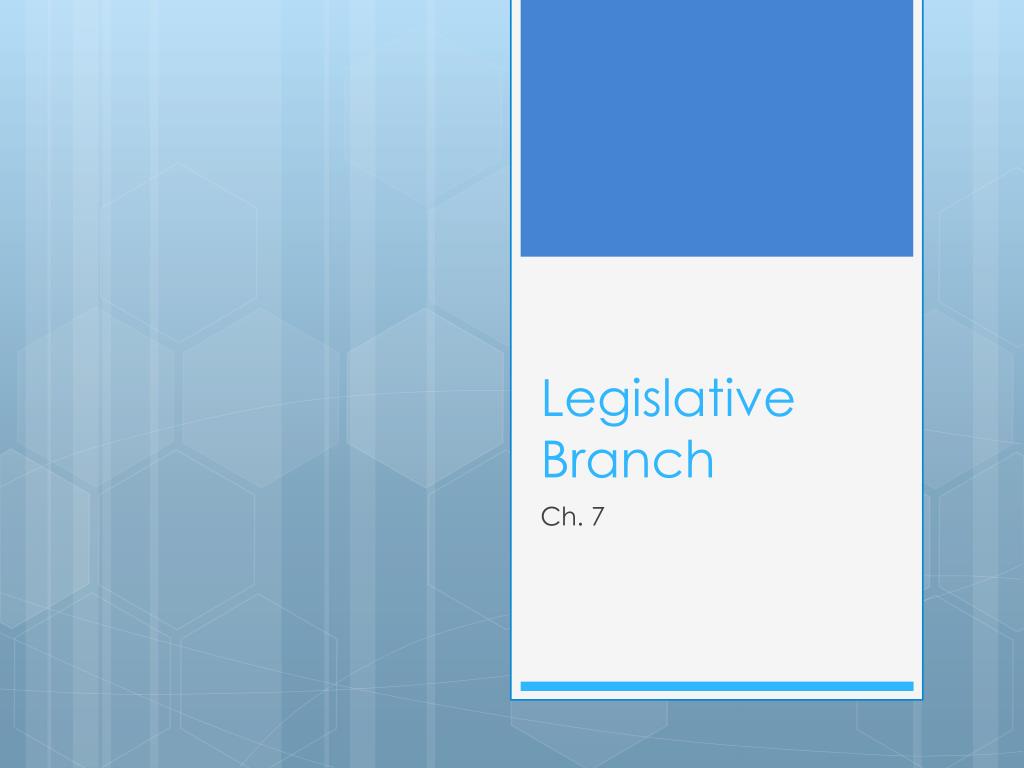 Legislative Branch

Ch. 7